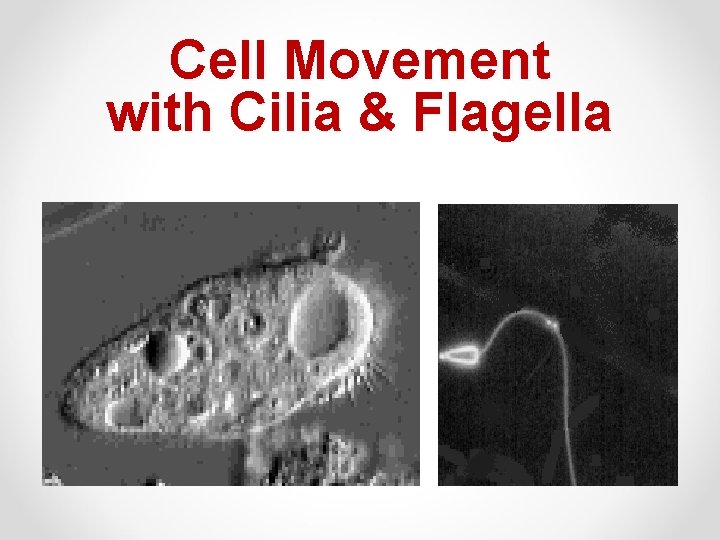 Cell Movement with Cilia & Flagella